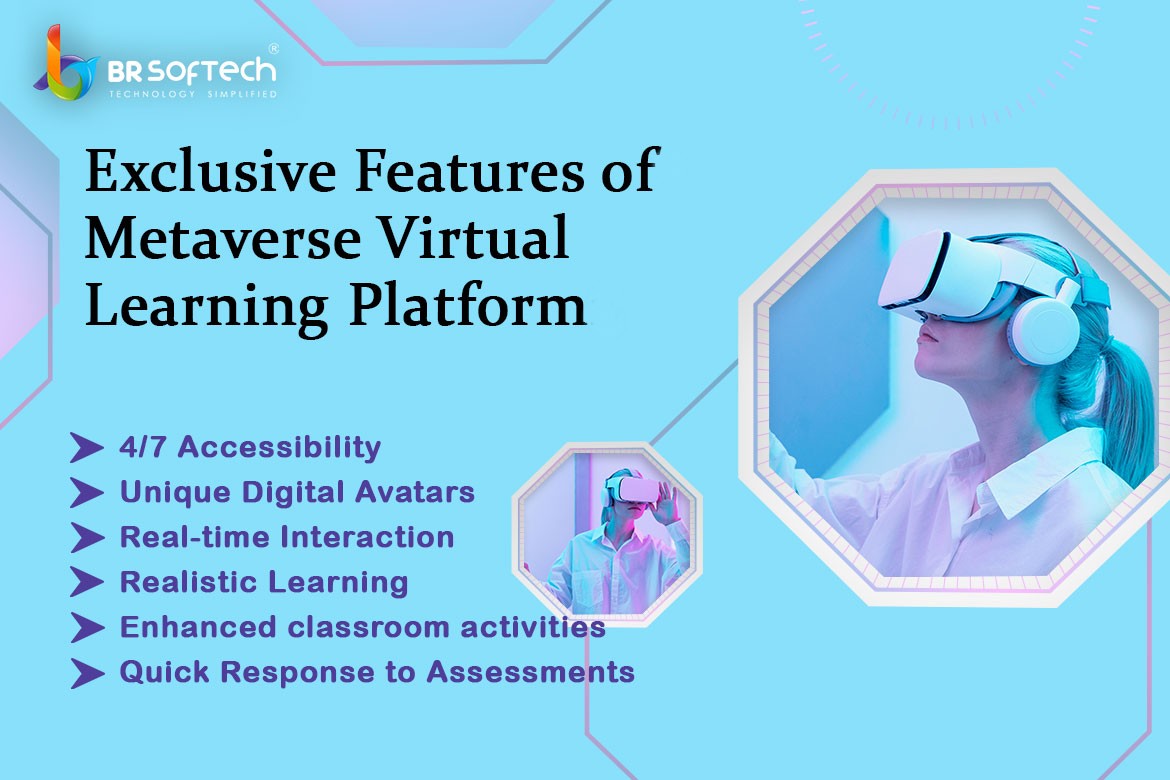 BR SOFTECH®
TECHNOLOGY SIMPLIFIED

Exclusive Features of Metaverse Virtual Learning Platform

4/7 Accessibility
Unique Digital Avatars
Real-time Interaction
Realistic Learning
Enhanced classroom activities
Quick Response to Assessments